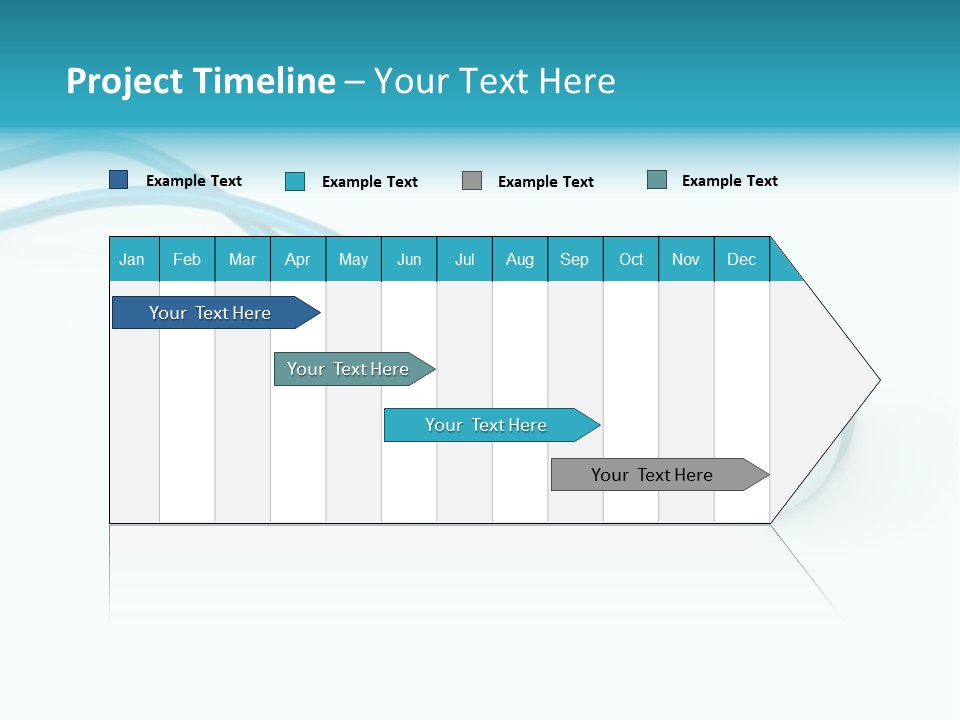 Project Timeline – Your Text Here

Example Text
Example Text
Example Text
Example Text

Jan Feb Mar Apr May Jun Jul Aug Sep Oct Nov Dec

Your Text Here
Your Text Here
Your Text Here
Your Text Here